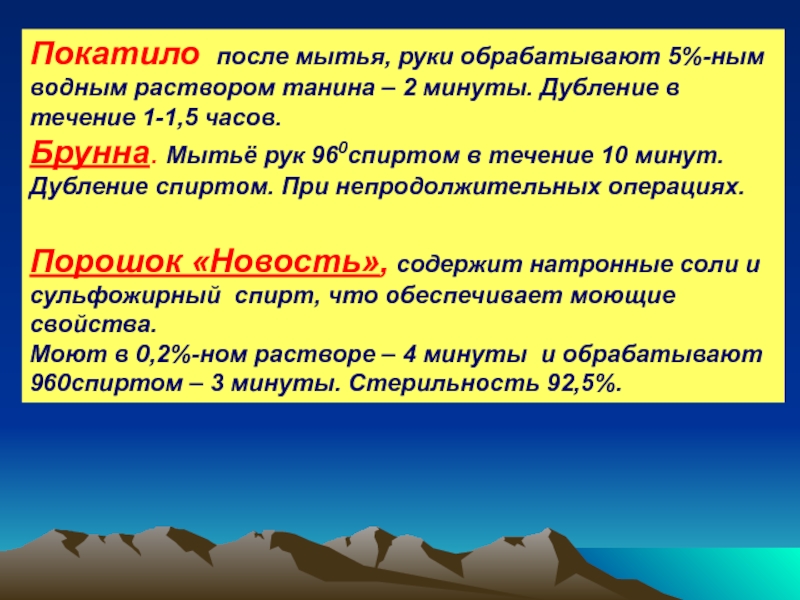 Покатило после мытья, руки обрабатывают 5%-ным водным раствором танина – 2 минуты. Дубление в течение 1-1,5 часов.

Брунна. Мытьё рук $96^0$спиртом в течение 10 минут. Дубление спиртом. При непродолжительных операциях.

Порошок «Новость», содержит натронные соли и сульфожирный спирт, что обеспечивает моющие свойства.
Моют в 0,2%-ном растворе – 4 минуты и обрабатывают 960спиртом – 3 минуты. Стерильность 92,5%.